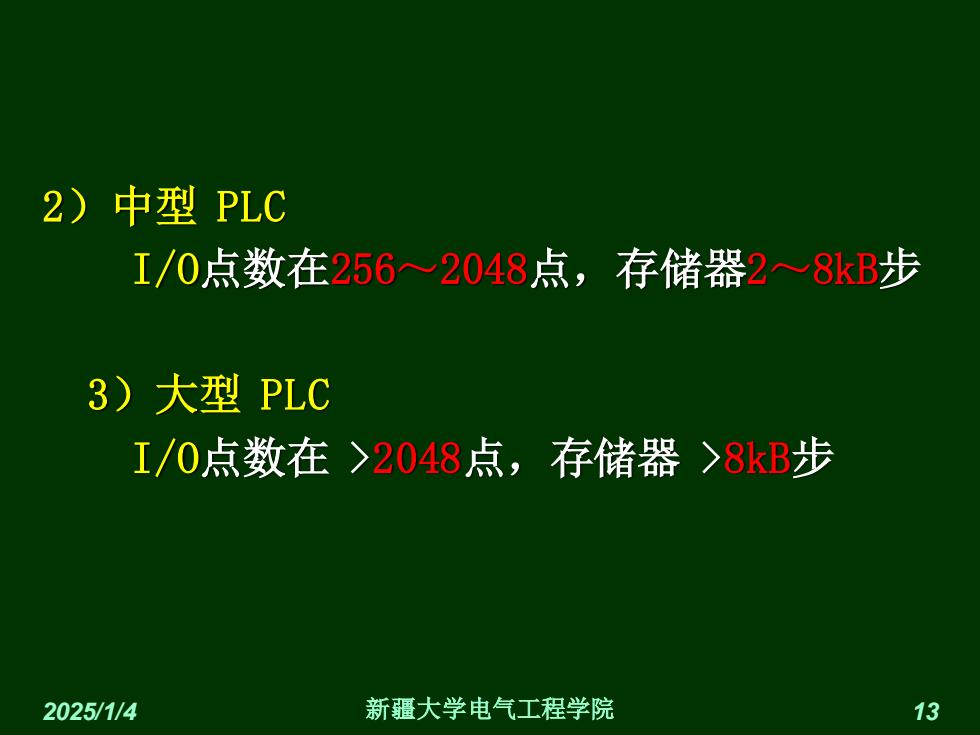 2）中型 PLC
I/O点数在256～2048点，存储器2～8kB步

3）大型 PLC
I/O点数在 >2048点，存储器 >8kB步

2025/1/4
新疆大学电气工程学院
13